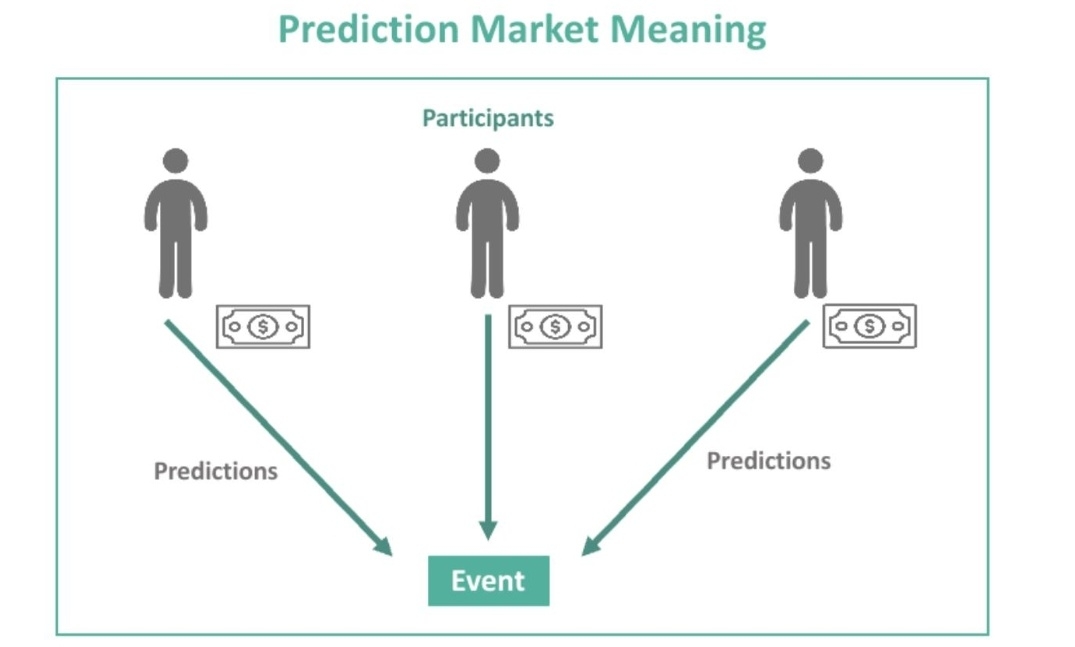 Prediction Market Meaning

Participants

$ $ $

Predictions

Predictions

Event